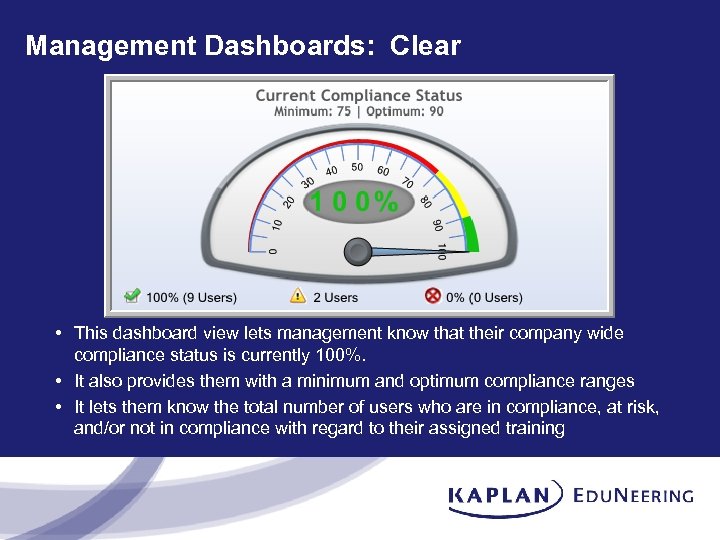 Management Dashboards: Clear

Current Compliance Status
Minimum: 75 | Optimum: 90

0 10 20 30 40 50 60 70 80 90 100

100%

100% (9 Users) 2 Users 0% (0 Users)

• This dashboard view lets management know that their company wide compliance status is currently 100%.
• It also provides them with a minimum and optimum compliance ranges
• It lets them know the total number of users who are in compliance, at risk, and/or not in compliance with regard to their assigned training

KAPLAN EDUNEERING